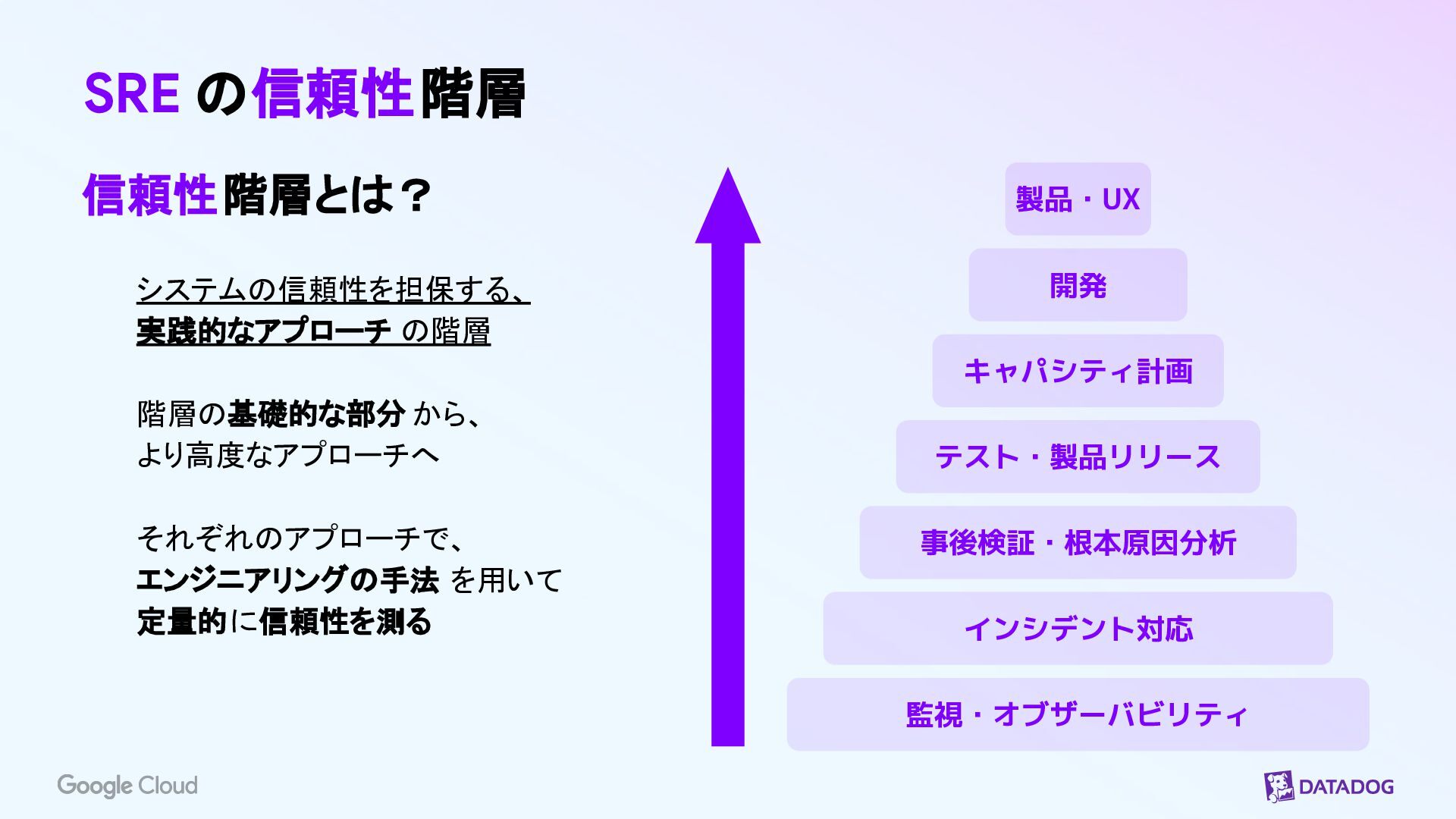 SRE の信頼性階層

信頼性階層とは？

システムの信頼性を担保する、実践的なアプローチ の階層

階層の基礎的な部分 から、より高度なアプローチへ

それぞれのアプローチで、エンジニアリングの手法 を用いて定量的に信頼性を測る

製品・UX

開発

キャパシティ計画

テスト・製品リリース

事後検証・根本原因分析

インシデント対応

監視・オブザーバビリティ

Google Cloud

DATADOG